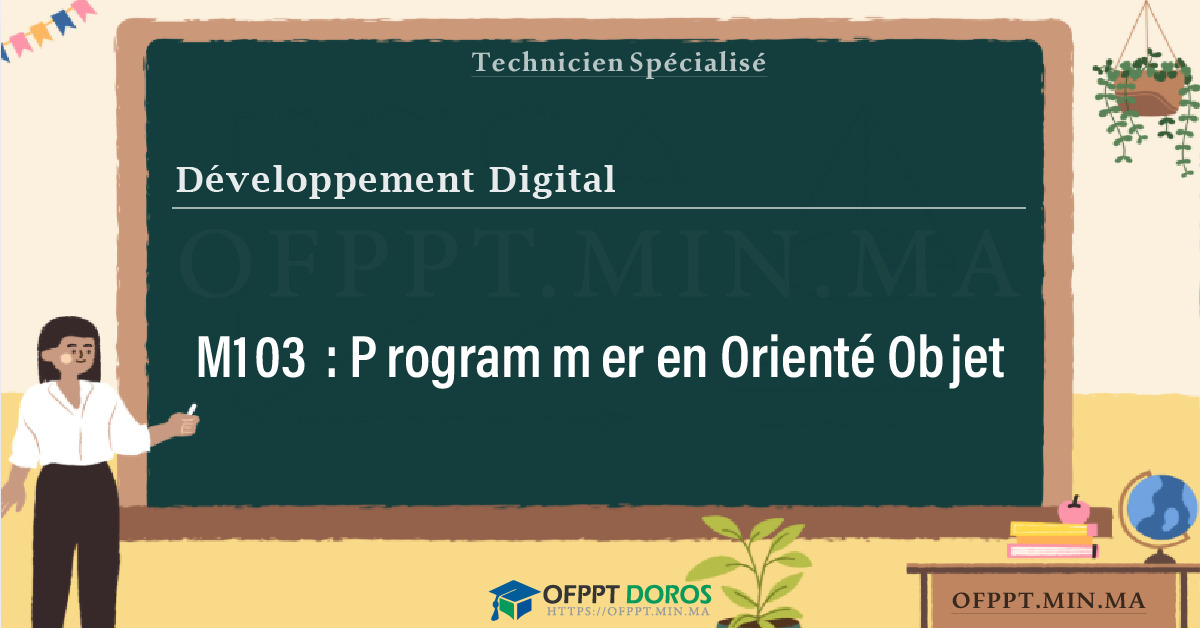 Technicien Spécialisé

Développement Digital

OFPPT.MIN.MA

M103 : Programmer en Orienté Objet

OFPPT DOROS
HTTPS://OFPPT.MIN.MA

OFPPT.MIN.MA